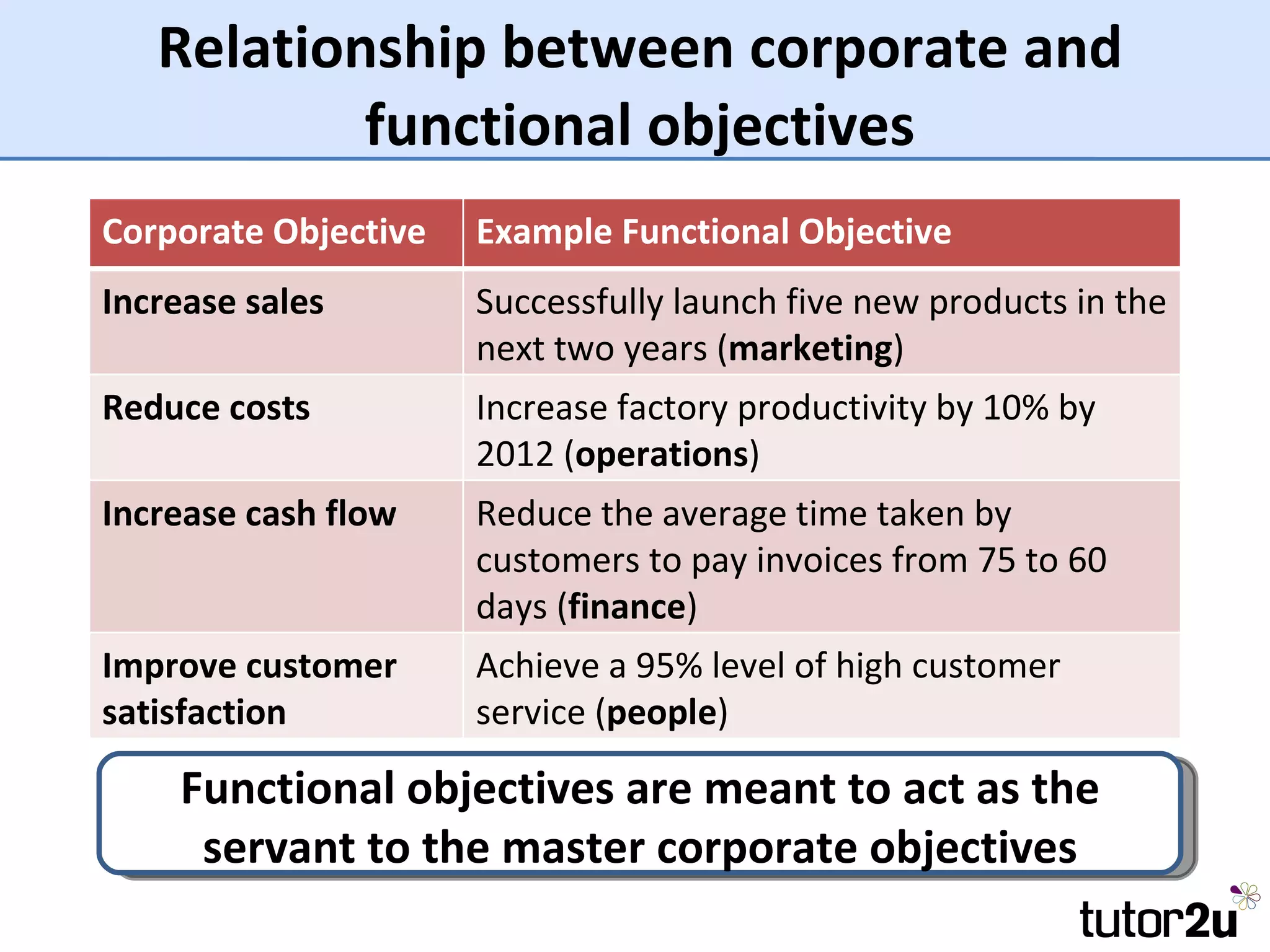 Relationship between corporate and functional objectives

| Corporate Objective | Example Functional Objective |
|---|---|
| Increase sales | Successfully launch five new products in the next two years (marketing) |
| Reduce costs | Increase factory productivity by 10% by 2012 (operations) |
| Increase cash flow | Reduce the average time taken by customers to pay invoices from 75 to 60 days (finance) |
| Improve customer satisfaction | Achieve a 95% level of high customer service (people) |

Functional objectives are meant to act as the servant to the master corporate objectives

tutor2u